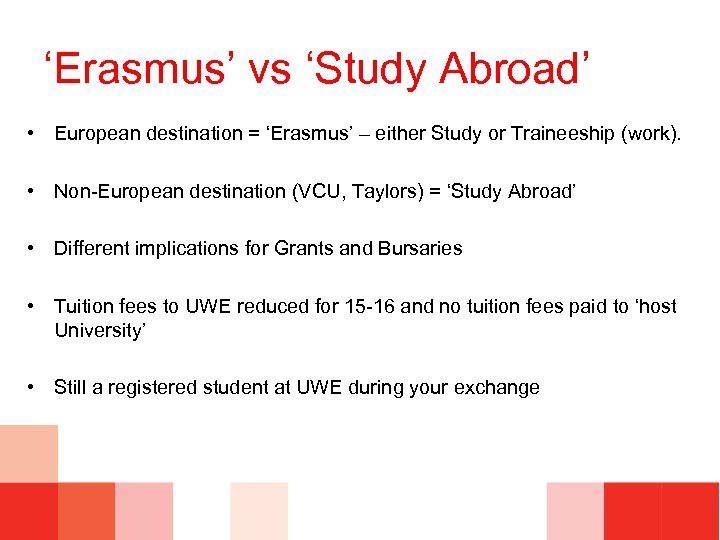 ‘Erasmus’ vs ‘Study Abroad’

• European destination = ‘Erasmus’ – either Study or Traineeship (work).

• Non-European destination (VCU, Taylors) = ‘Study Abroad’

• Different implications for Grants and Bursaries

• Tuition fees to UWE reduced for 15-16 and no tuition fees paid to ‘host University’

• Still a registered student at UWE during your exchange